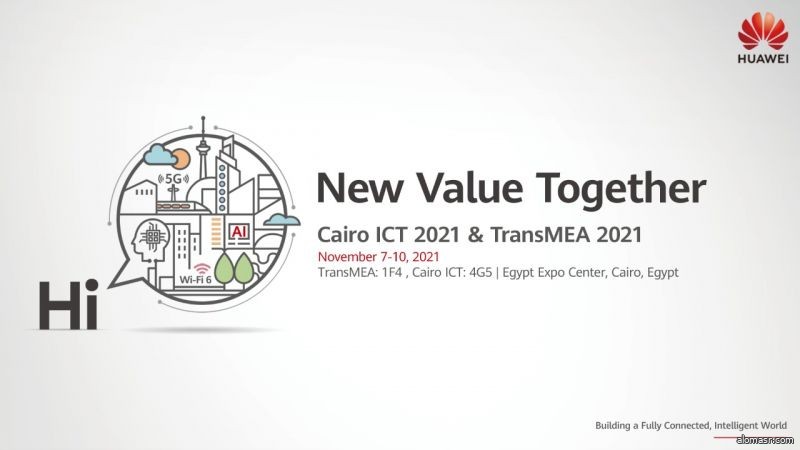 HUAWEI

5G

AI

Wi-Fi 6

Hi

New Value Together

Cairo ICT 2021 & TransMEA 2021

November 7-10, 2021

TransMEA: 1F4 , Cairo ICT: 4G5 | Egypt Expo Center, Cairo, Egypt

Building a Fully Connected, Intelligent World

alomasr.com